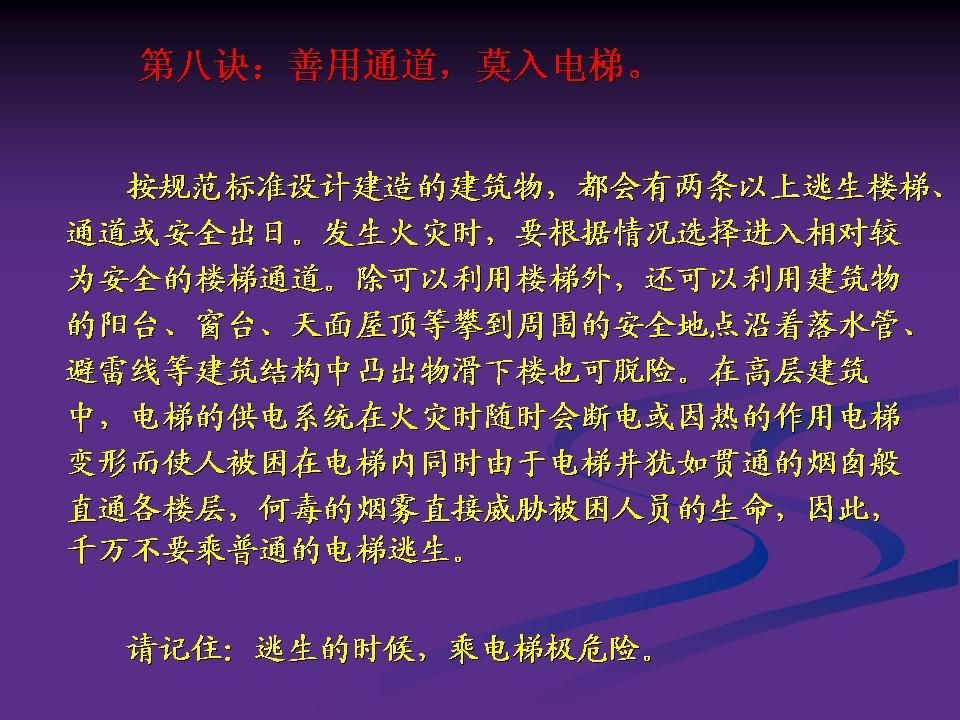 第八诀：善用通道，莫入电梯。

按规范标准设计建造的建筑物，都会有两条以上逃生楼梯、通道或安全出日。发生火灾时，要根据情况选择进入相对较为安全的楼梯通道。除可以利用楼梯外，还可以利用建筑物的阳台、窗台、天面屋顶等攀到周围的安全地点沿着落水管、避雷线等建筑结构中凸出物滑下楼也可脱险。在高层建筑中，电梯的供电系统在火灾时随时会断电或因热的作用电梯变形而使人被困在电梯内同时由于电梯井犹如贯通的烟囱般直通各楼层，何毒的烟雾直接威胁被困人员的生命，因此，千万不要乘普通的电梯逃生。

请记住：逃生的时候，乘电梯极危险。